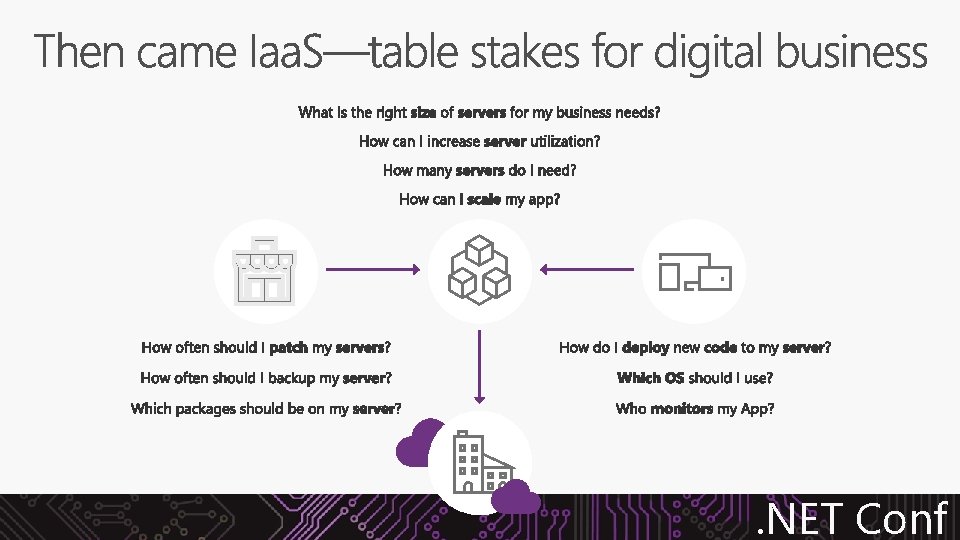 Then came IaaS—table stakes for digital business

What is the right size of servers for my business needs?

How can I increase server utilization?

How many servers do I need?

How can I scale my app?

How often should I patch my servers?

How often should I backup my server?

Which packages should be on my server?

How do I deploy new code to my server?

Which OS should I use?

Who monitors my App?

.NET Conf